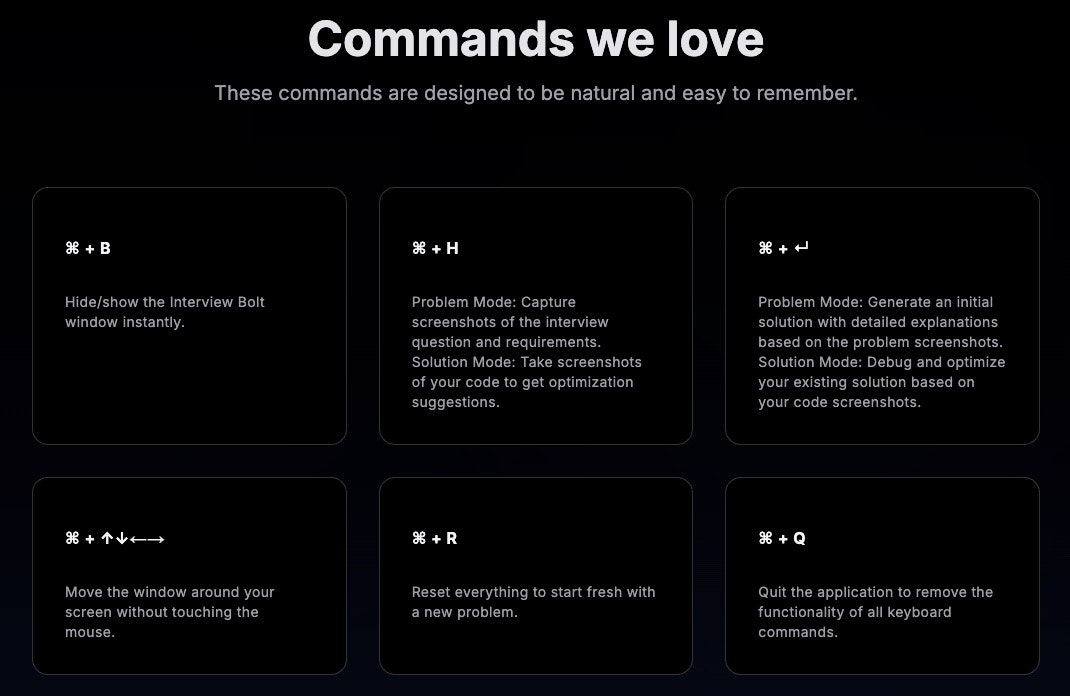 Commands we love

These commands are designed to be natural and easy to remember.

⌘ + B

Hide/show the Interview Bolt window instantly.

⌘ + H

Problem Mode: Capture screenshots of the interview question and requirements.
Solution Mode: Take screenshots of your code to get optimization suggestions.

⌘ + ↵

Problem Mode: Generate an initial solution with detailed explanations based on the problem screenshots.
Solution Mode: Debug and optimize your existing solution based on your code screenshots.

⌘ + ↑↓←→

Move the window around your screen without touching the mouse.

⌘ + R

Reset everything to start fresh with a new problem.

⌘ + Q

Quit the application to remove the functionality of all keyboard commands.